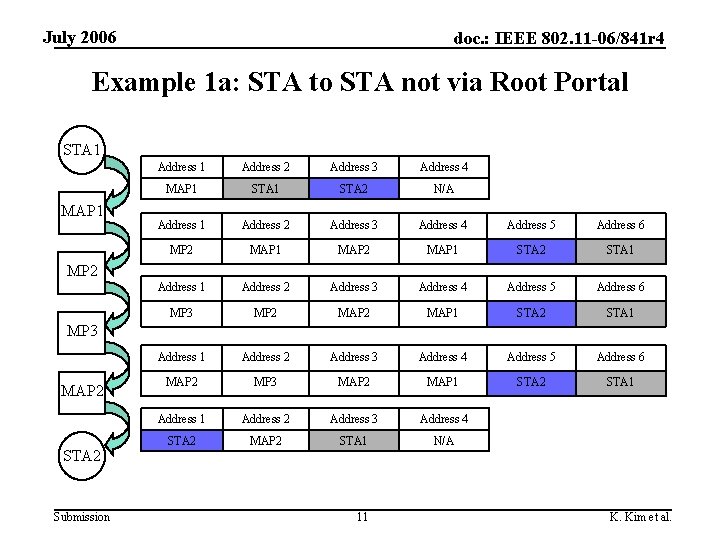 July 2006

doc.: IEEE 802.11-06/841r4

Example 1a: STA to STA not via Root Portal

STA1

MAP1

MP2

MP3

MAP2

STA2

| Address 1 | Address 2 | Address 3 | Address 4 |
|---|---|---|---|
| MAP1 | STA1 | STA2 | N/A |

| Address 1 | Address 2 | Address 3 | Address 4 | Address 5 | Address 6 |
|---|---|---|---|---|---|
| MP2 | MAP1 | MAP2 | MAP1 | STA2 | STA1 |

| Address 1 | Address 2 | Address 3 | Address 4 | Address 5 | Address 6 |
|---|---|---|---|---|---|
| MP3 | MP2 | MAP2 | MAP1 | STA2 | STA1 |

| Address 1 | Address 2 | Address 3 | Address 4 | Address 5 | Address 6 |
|---|---|---|---|---|---|
| MAP2 | MP3 | MAP2 | MAP1 | STA2 | STA1 |

| Address 1 | Address 2 | Address 3 | Address 4 |
|---|---|---|---|
| STA2 | MAP2 | STA1 | N/A |

Submission

11

K. Kim et al.